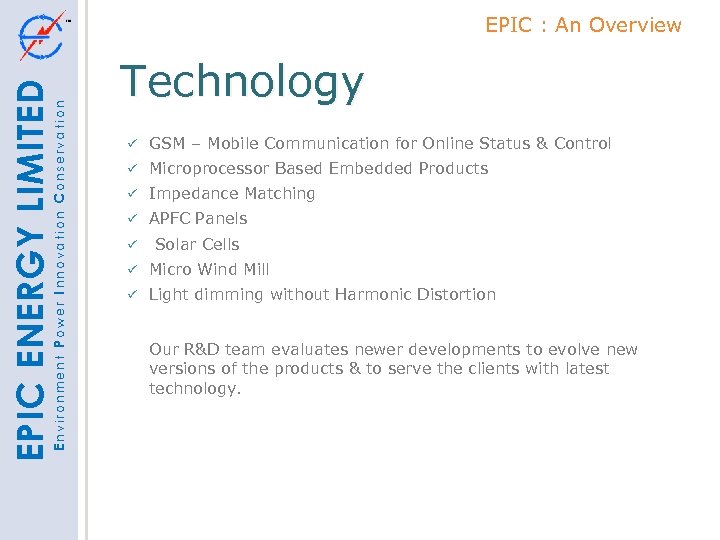 EPIC ENERGY LIMITED
Environment Power Innovation Conservation

EPIC : An Overview

Technology

✓ GSM – Mobile Communication for Online Status & Control
✓ Microprocessor Based Embedded Products
✓ Impedance Matching
✓ APFC Panels
✓ Solar Cells
✓ Micro Wind Mill
✓ Light dimming without Harmonic Distortion

Our R&D team evaluates newer developments to evolve new versions of the products & to serve the clients with latest technology.